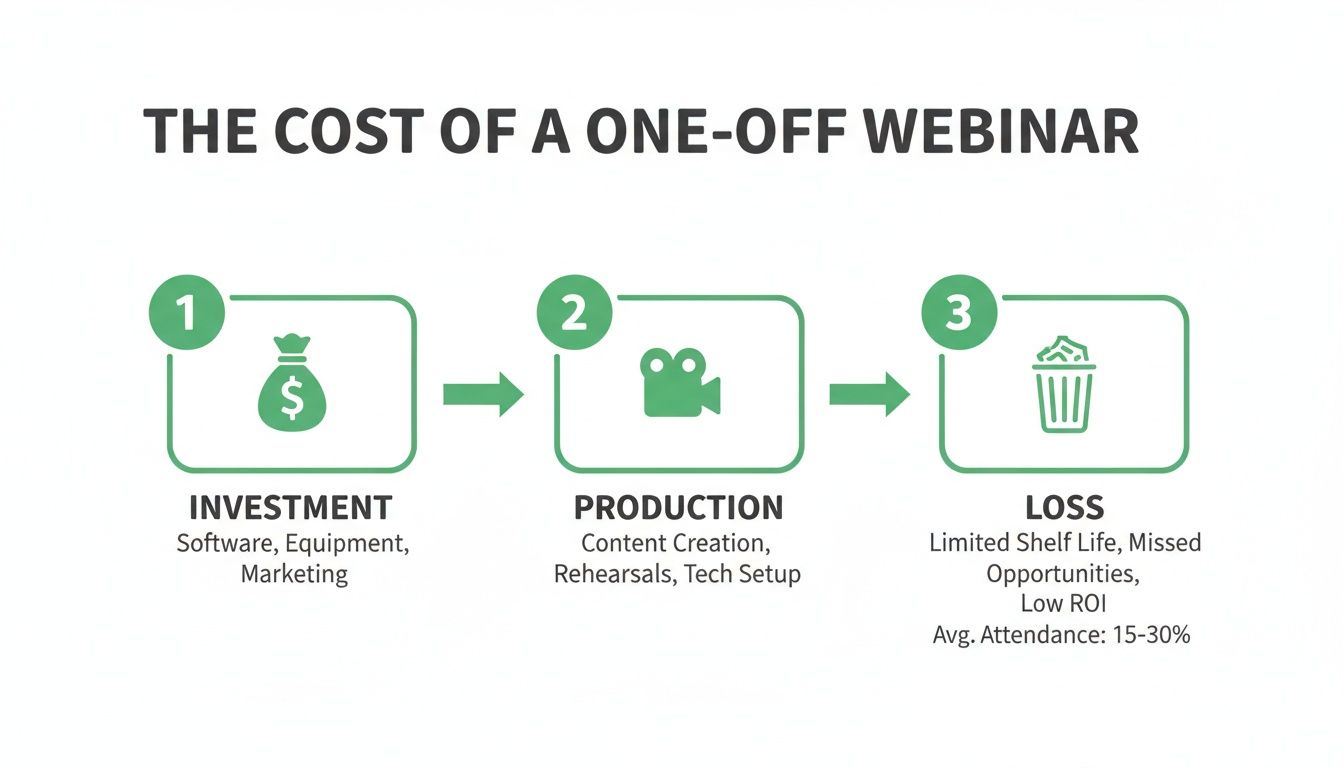 THE COST OF A ONE-OFF WEBINAR

1

$

INVESTMENT
Software, Equipment, Marketing

2

PRODUCTION
Content Creation, Rehearsals, Tech Setup

3

LOSS
Limited Shelf Life, Missed Opportunities, Low ROI
Avg. Attendance: 15-30%